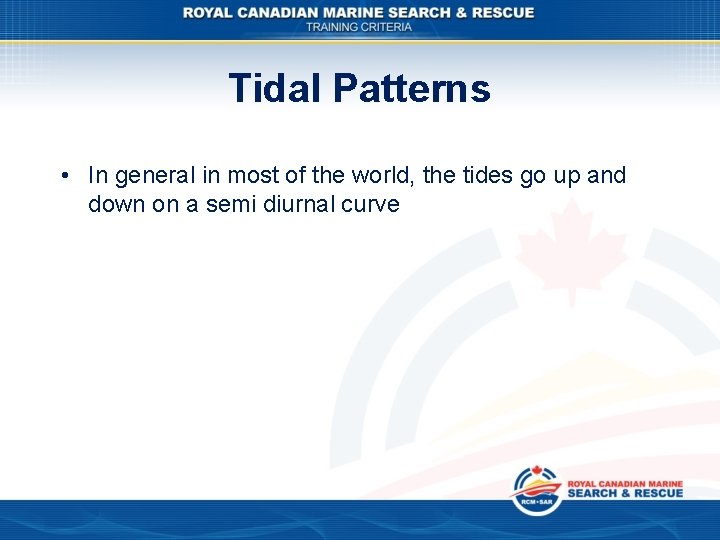 ROYAL CANADIAN MARINE SEARCH & RESCUE
TRAINING CRITERIA

Tidal Patterns

• In general in most of the world, the tides go up and down on a semi diurnal curve

RCM•SAR
ROYAL CANADIAN MARINE
SEARCH & RESCUE